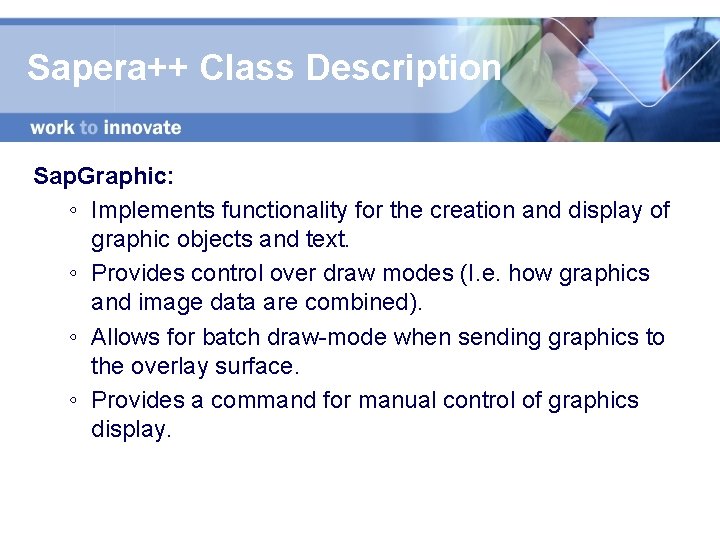 Sapera++ Class Description

work to innovate

SapGraphic:

◦ Implements functionality for the creation and display of graphic objects and text.
◦ Provides control over draw modes (I.e. how graphics and image data are combined).
◦ Allows for batch draw-mode when sending graphics to the overlay surface.
◦ Provides a command for manual control of graphics display.